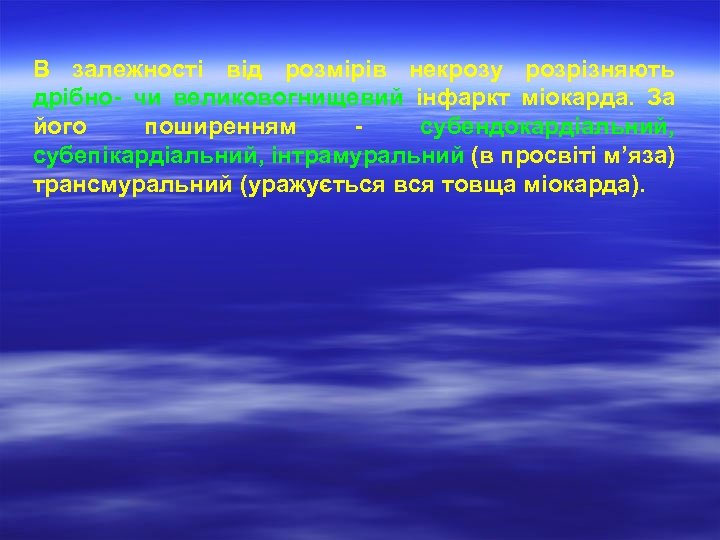 В залежності від розмірів некрозу розрізняють дрібно- чи великовогнищевий інфаркт міокарда. За його поширенням - субендокардіальний, субепікардіальний, інтрамуральний (в просвіті м’яза) трансмуральний (уражується вся товща міокарда).